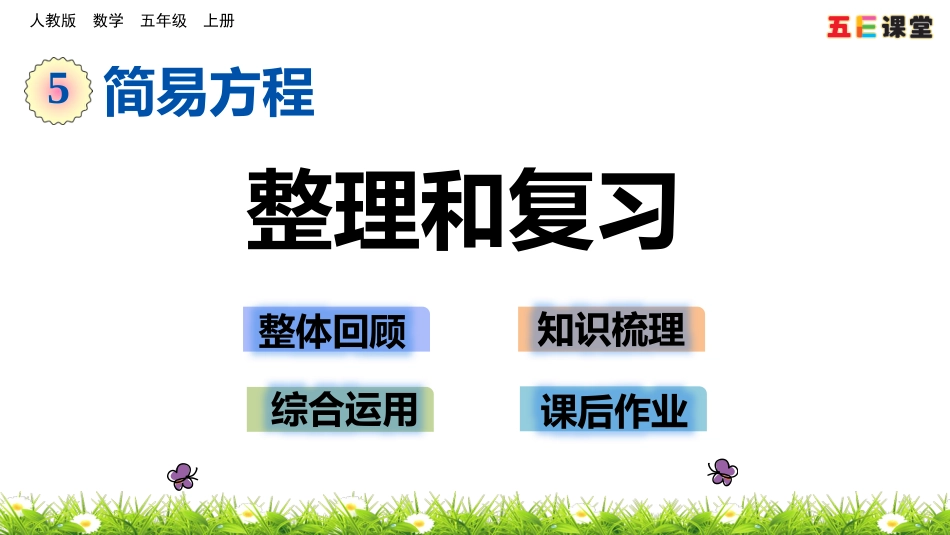 人教版 数学 五年级 上册

五E课堂

5 简易方程

整理和复习

整体回顾

知识梳理

综合运用

课后作业